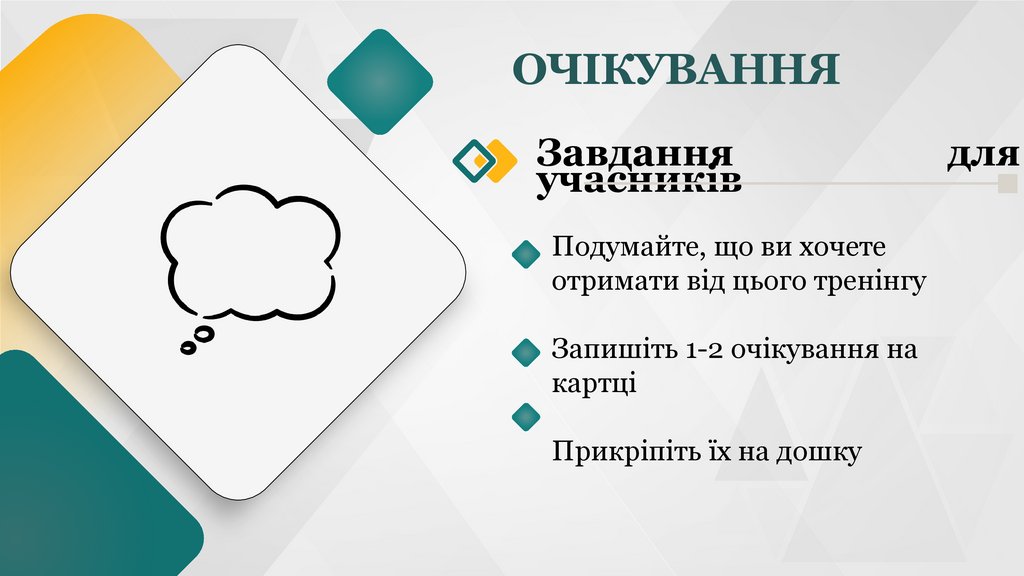 ОЧІКУВАННЯ

Завдання для учасників

Подумайте, що ви хочете отримати від цього тренінгу

Запишіть 1-2 очікування на картці

Прикріпіть їх на дошку